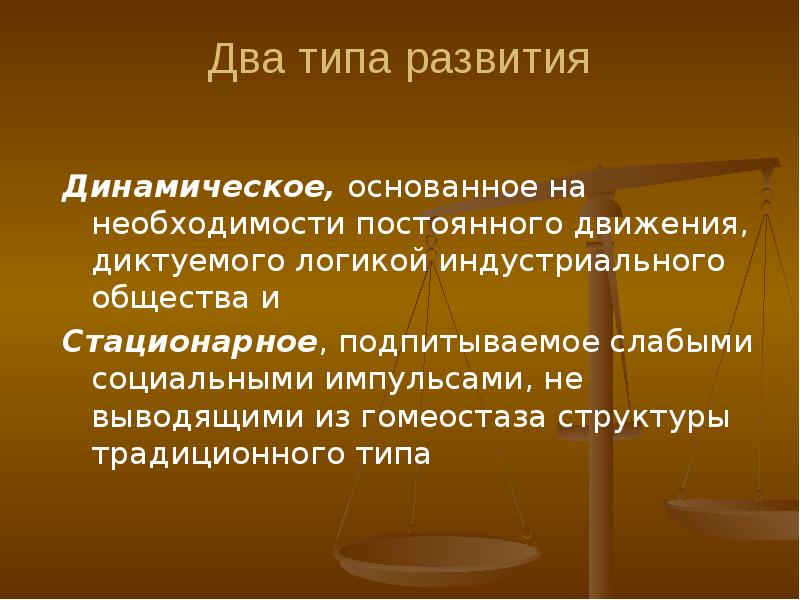 Два типа развития

Динамическое, основанное на необходимости постоянного движения, диктуемого логикой индустриального общества и

Стационарное, подпитываемое слабыми социальными импульсами, не выводящими из гомеостаза структуры традиционного типа